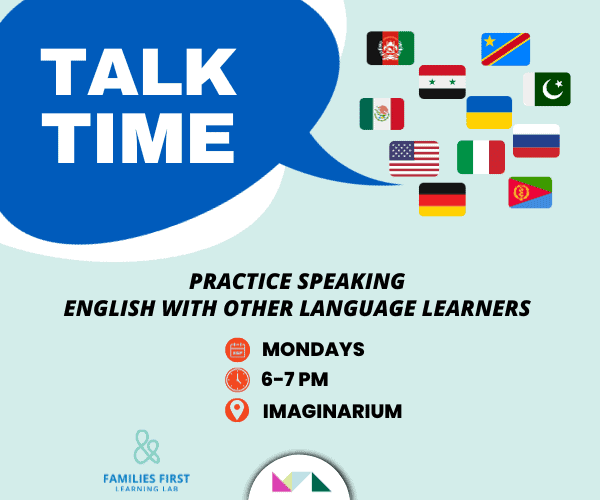 TALK TIME

PRACTICE SPEAKING ENGLISH WITH OTHER LANGUAGE LEARNERS

MONDAYS
6-7 PM
IMAGINARIUM

FAMILIES FIRST
LEARNING LAB